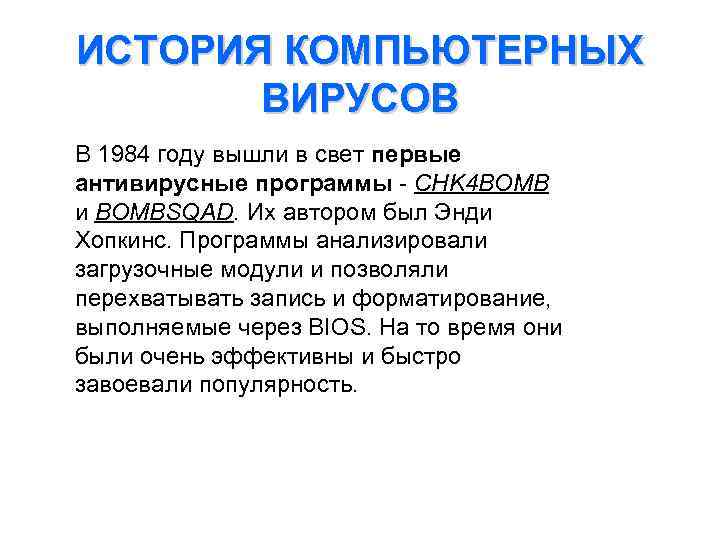 ИСТОРИЯ КОМПЬЮТЕРНЫХ ВИРУСОВ

В 1984 году вышли в свет первые антивирусные программы - CHK4BOMB и BOMBSQAD. Их автором был Энди Хопкинс. Программы анализировали загрузочные модули и позволяли перехватывать запись и форматирование, выполняемые через BIOS. На то время они были очень эффективны и быстро завоевали популярность.